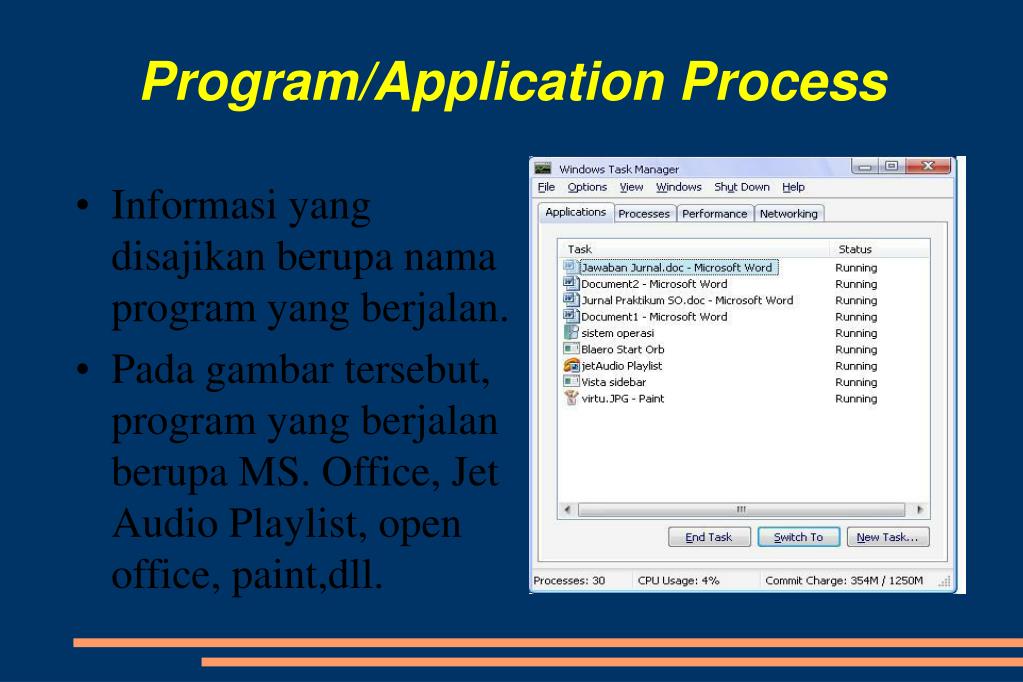 Program/Application Process

• Informasi yang disajikan berupa nama program yang berjalan.
• Pada gambar tersebut, program yang berjalan berupa MS. Office, Jet Audio Playlist, open office, paint,dll.

Windows Task Manager
File Options View Windows Shut Down Help
Applications Processes Performance Networking

| Task | Status |
|---|---|
| Jawaban Jurnal.doc - Microsoft Word | Running |
| Document2 - Microsoft Word | Running |
| Jurnal Praktikum SO.doc - Microsoft Word | Running |
| Document1 - Microsoft Word | Running |
| sistem operasi | Running |
| Blaero Start Orb | Running |
| jetAudio Playlist | Running |
| Vista sidebar | Running |
| virtu.JPG - Paint | Running |

End Task Switch To New Task...
Processes: 30 CPU Usage: 4% Commit Charge: 354M / 1250M